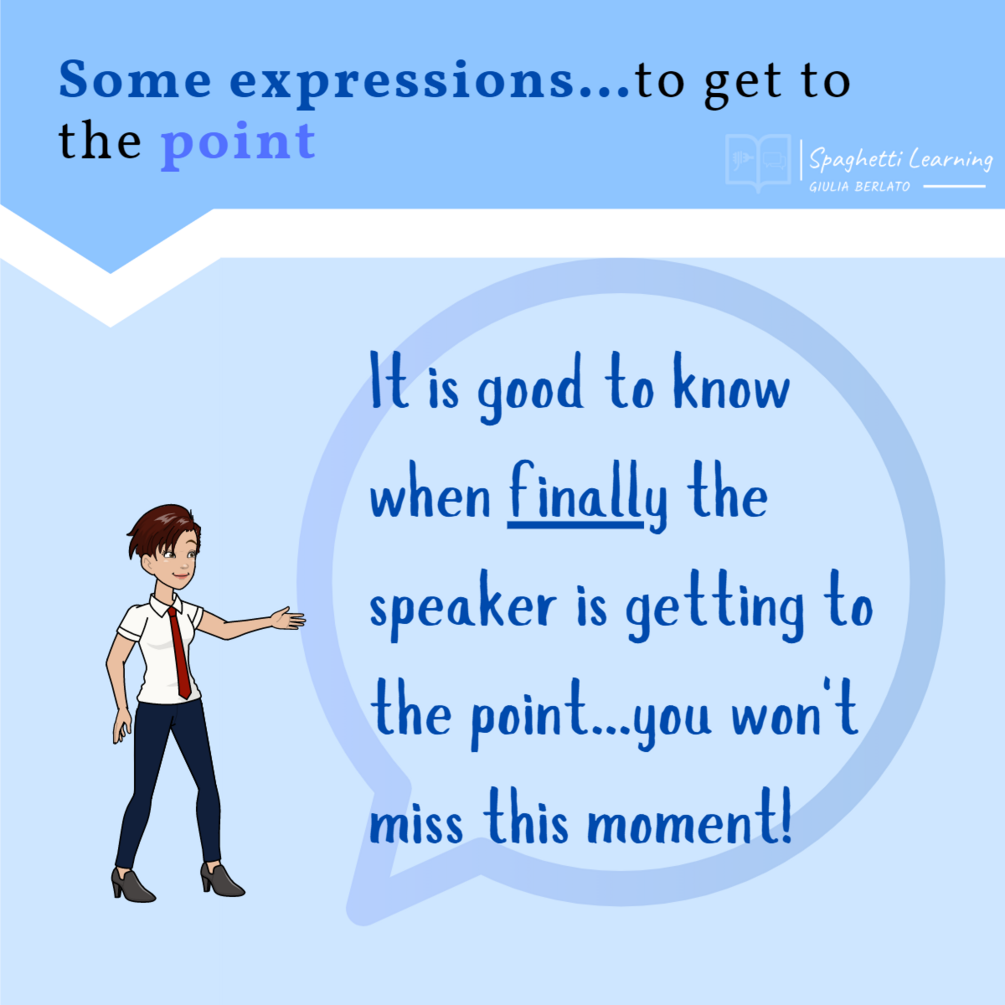 Some expressions...to get to the point

Spaghetti Learning
GIULIA BERLATO

It is good to know when finally the speaker is getting to the point...you won't miss this moment!